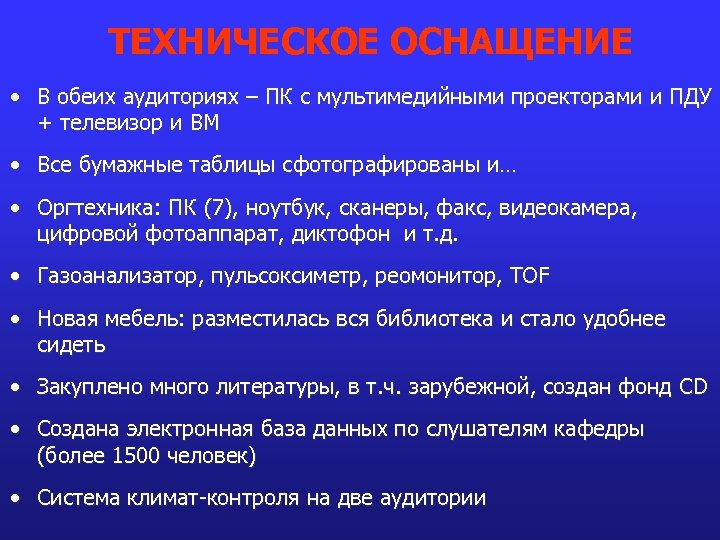 ТЕХНИЧЕСКОЕ ОСНАЩЕНИЕ

• В обеих аудиториях – ПК с мультимедийными проекторами и ПДУ + телевизор и ВМ

• Все бумажные таблицы сфотографированы и…

• Оргтехника: ПК (7), ноутбук, сканеры, факс, видеокамера, цифровой фотоаппарат, диктофон и т.д.

• Газоанализатор, пульсоксиметр, реомонитор, TOF

• Новая мебель: разместилась вся библиотека и стало удобнее сидеть

• Закуплено много литературы, в т.ч. зарубежной, создан фонд CD

• Создана электронная база данных по слушателям кафедры (более 1500 человек)

• Система климат-контроля на две аудитории